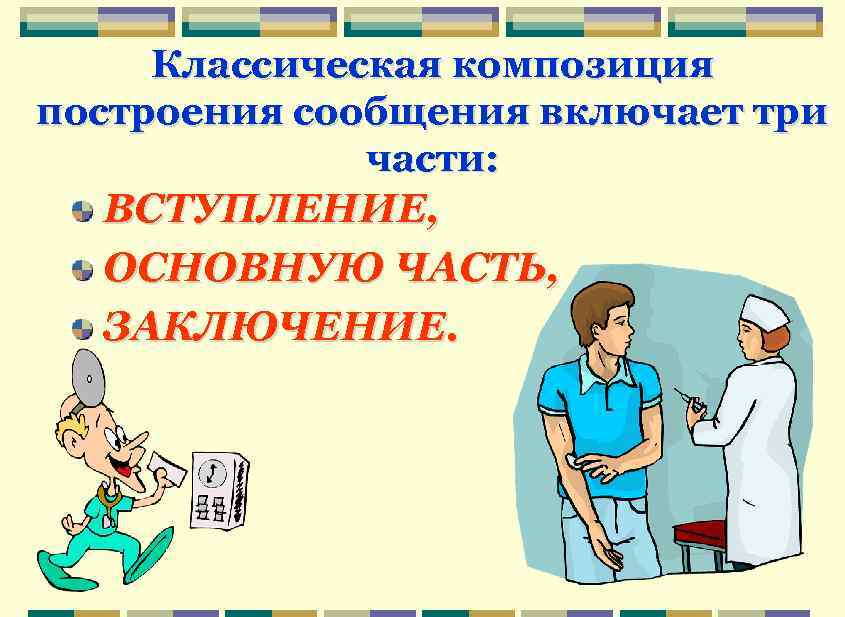 Классическая композиция построения сообщения включает три части:

ВСТУПЛЕНИЕ,
ОСНОВНУЮ ЧАСТЬ,
ЗАКЛЮЧЕНИЕ.